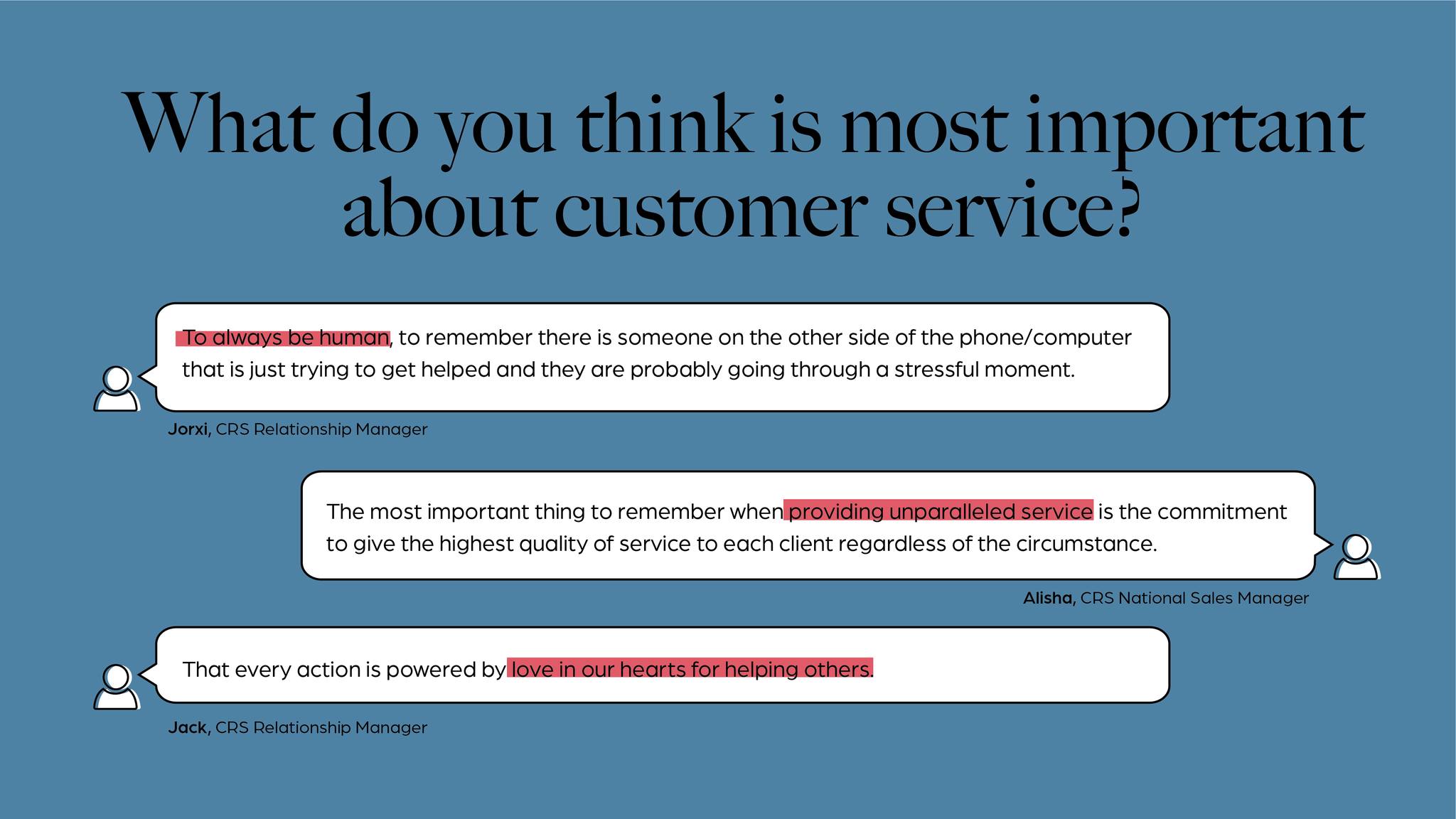 What do you think is most important about customer service?

To always be human, to remember there is someone on the other side of the phone/computer that is just trying to get helped and they are probably going through a stressful moment.

Jorxi, CRS Relationship Manager

The most important thing to remember when providing unparalleled service is the commitment to give the highest quality of service to each client regardless of the circumstance.

Alisha, CRS National Sales Manager

That every action is powered by love in our hearts for helping others.

Jack, CRS Relationship Manager